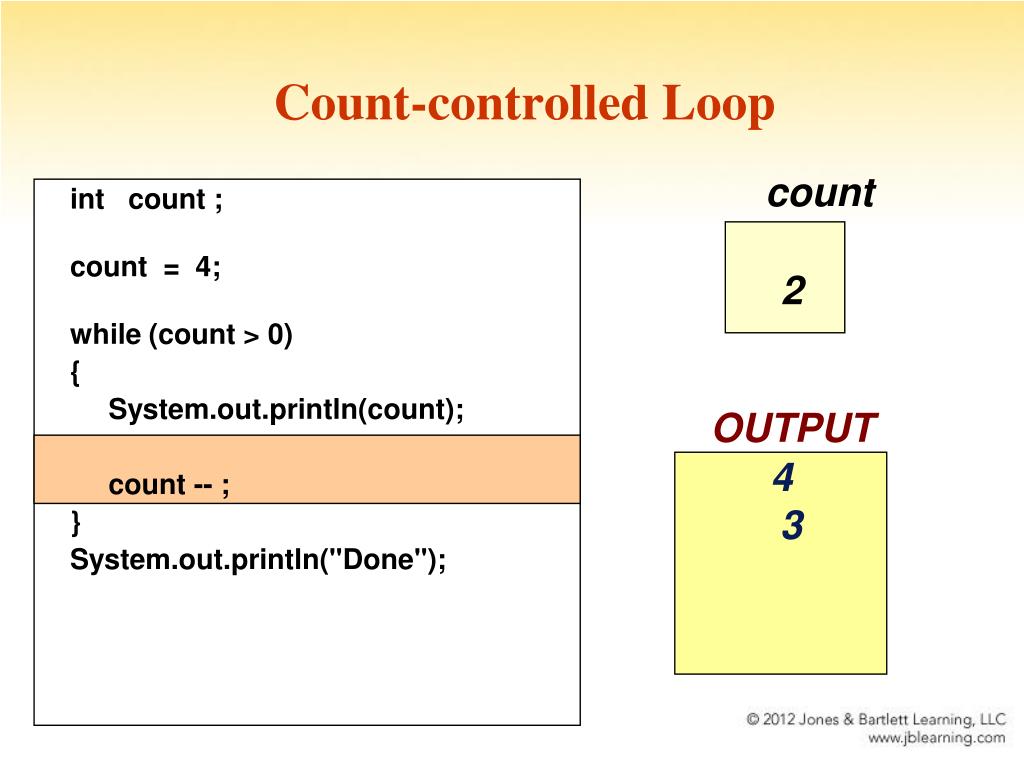 Count-controlled Loop

int count ;

count = 4;

while (count > 0)
{
System.out.println(count);

count -- ;
}
System.out.println("Done");

count

2

OUTPUT

4
3

© 2012 Jones & Bartlett Learning, LLC
www.jblearning.com